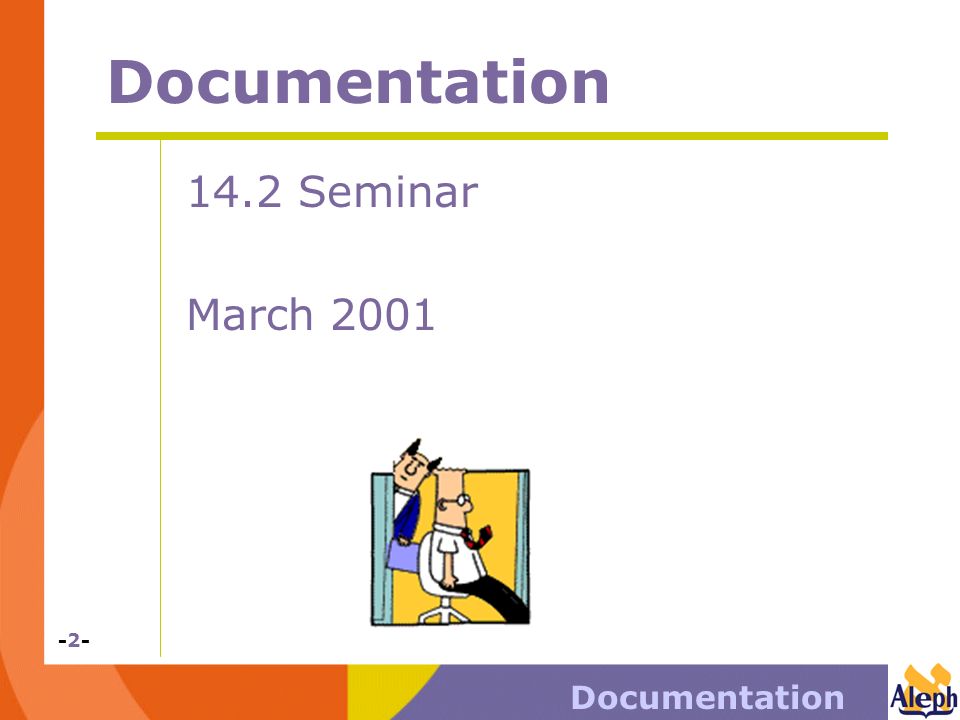 Documentation

14.2 Seminar

March 2001

-2-

Documentation

Aleph